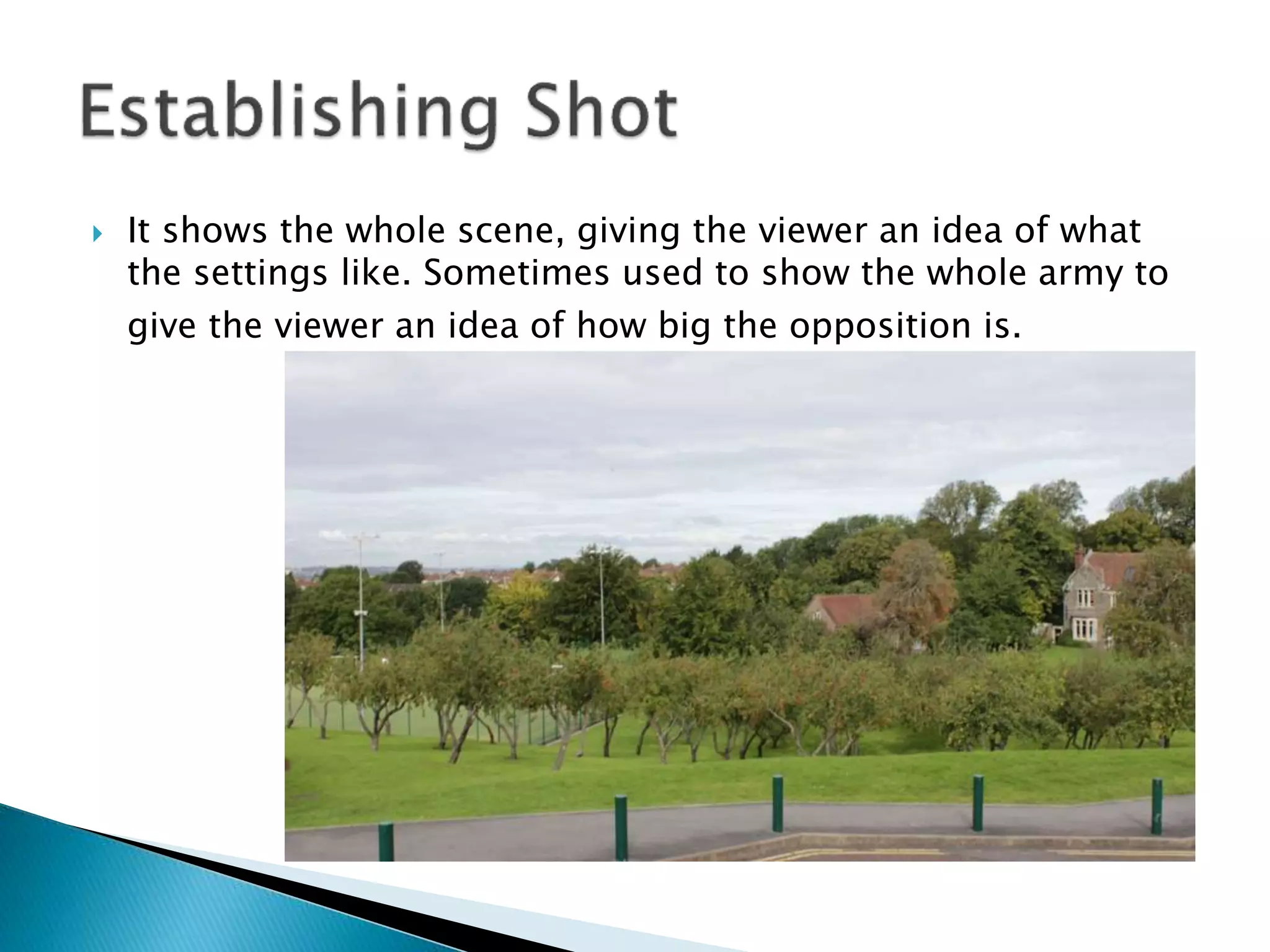 Establishing Shot

It shows the whole scene, giving the viewer an idea of what the settings like. Sometimes used to show the whole army to give the viewer an idea of how big the opposition is.